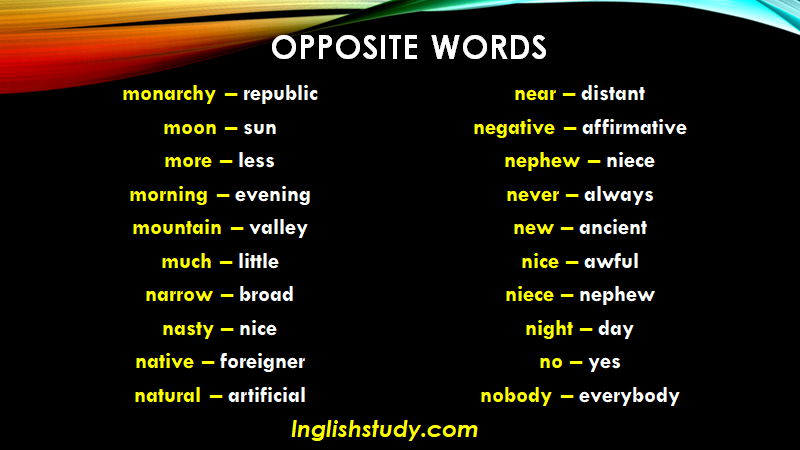 OPPOSITE WORDS

monarchy – republic
moon – sun
more – less
morning – evening
mountain – valley
much – little
narrow – broad
nasty – nice
native – foreigner
natural – artificial

near – distant
negative – affirmative
nephew – niece
never – always
new – ancient
nice – awful
niece – nephew
night – day
no – yes
nobody – everybody

Inglishstudy.com